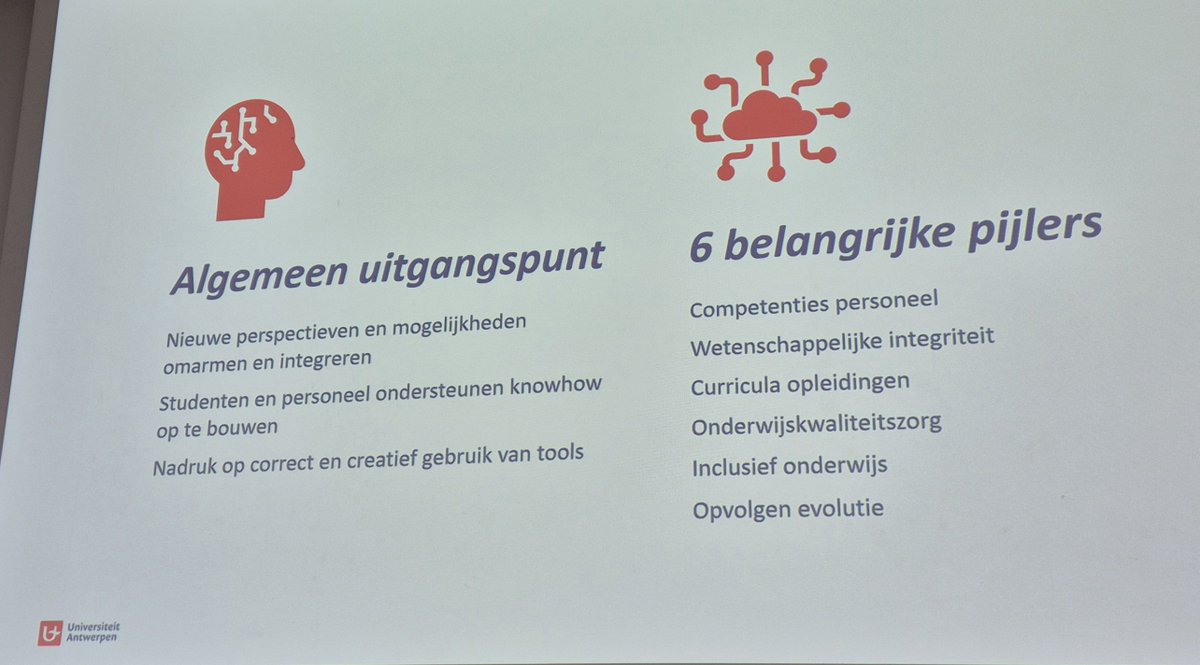 Algemeen uitgangspunt

Nieuwe perspectieven en mogelijkheden omarmen en integreren

Studenten en personeel ondersteunen knowhow op te bouwen

Nadruk op correct en creatief gebruik van tools

6 belangrijke pijlers

Competenties personeel

Wetenschappelijke integriteit

Curricula opleidingen

Onderwijskwaliteitszorg

Inclusief onderwijs

Opvolgen evolutie

Universiteit Antwerpen